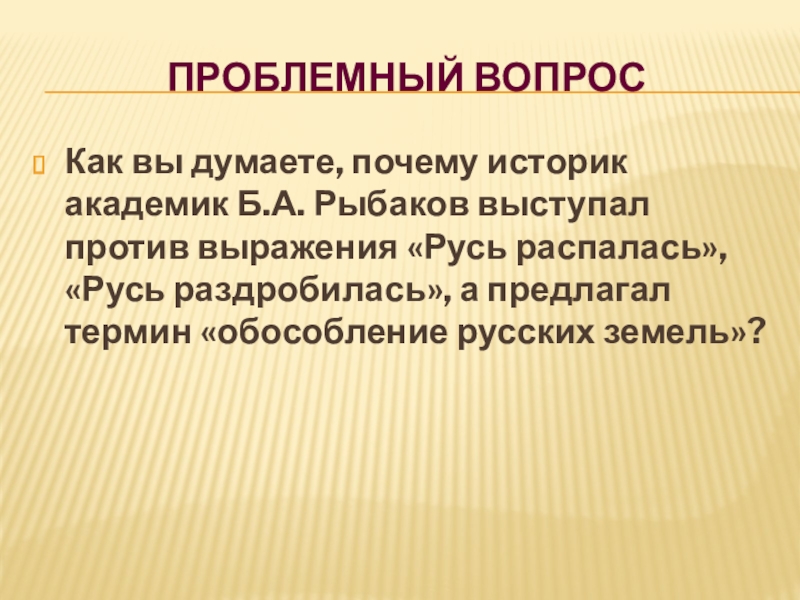 ПРОБЛЕМНЫЙ ВОПРОС

Как вы думаете, почему историк академик Б.А. Рыбаков выступал против выражения «Русь распалась», «Русь раздробилась», а предлагал термин «обособление русских земель»?